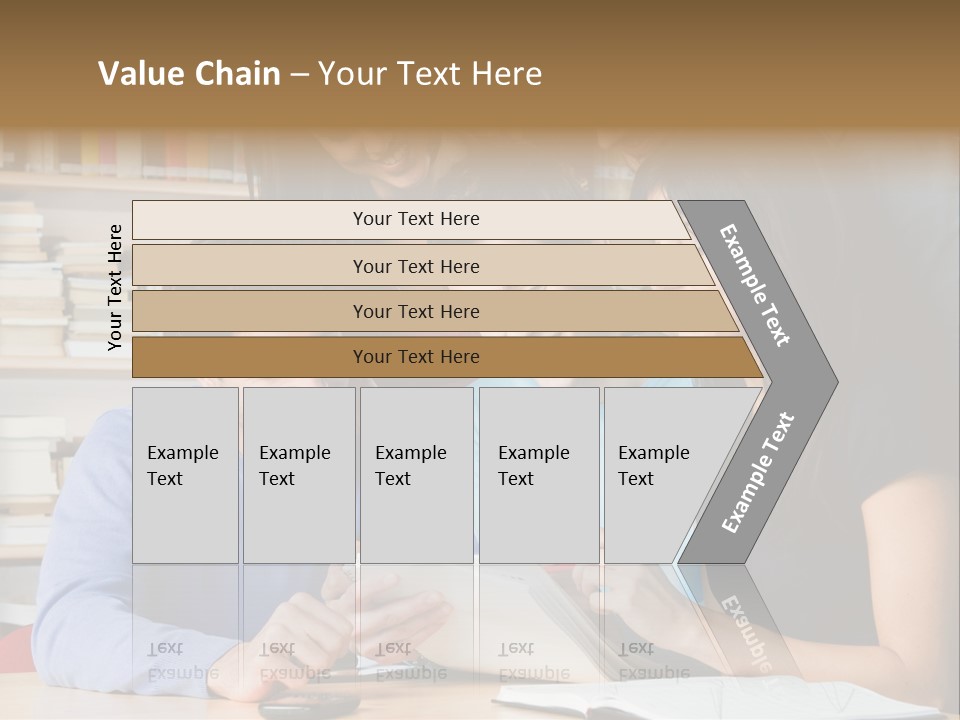 Value Chain – Your Text Here

Your Text Here

Your Text Here

Your Text Here

Your Text Here

Your Text Here

Example Text

Example Text

Example Text

Example Text

Example Text

Example Text

Example Text